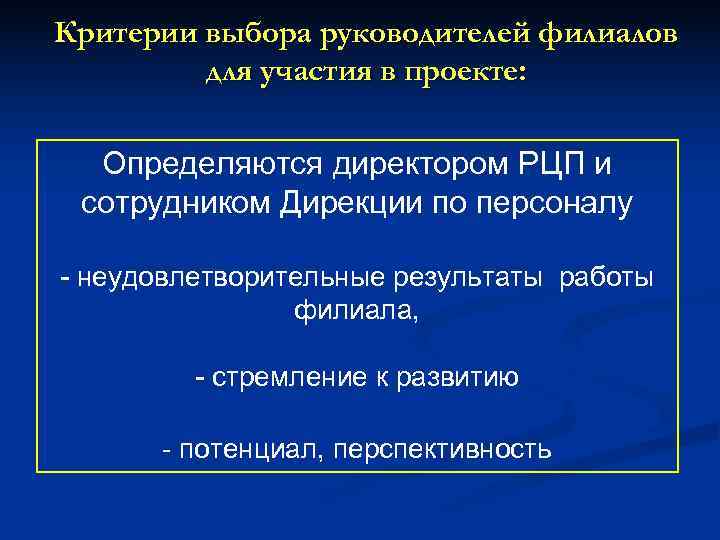 Критерии выбора руководителей филиалов для участия в проекте:

Определяются директором РЦП и сотрудником Дирекции по персоналу

- неудовлетворительные результаты работы филиала,

- стремление к развитию

- потенциал, перспективность